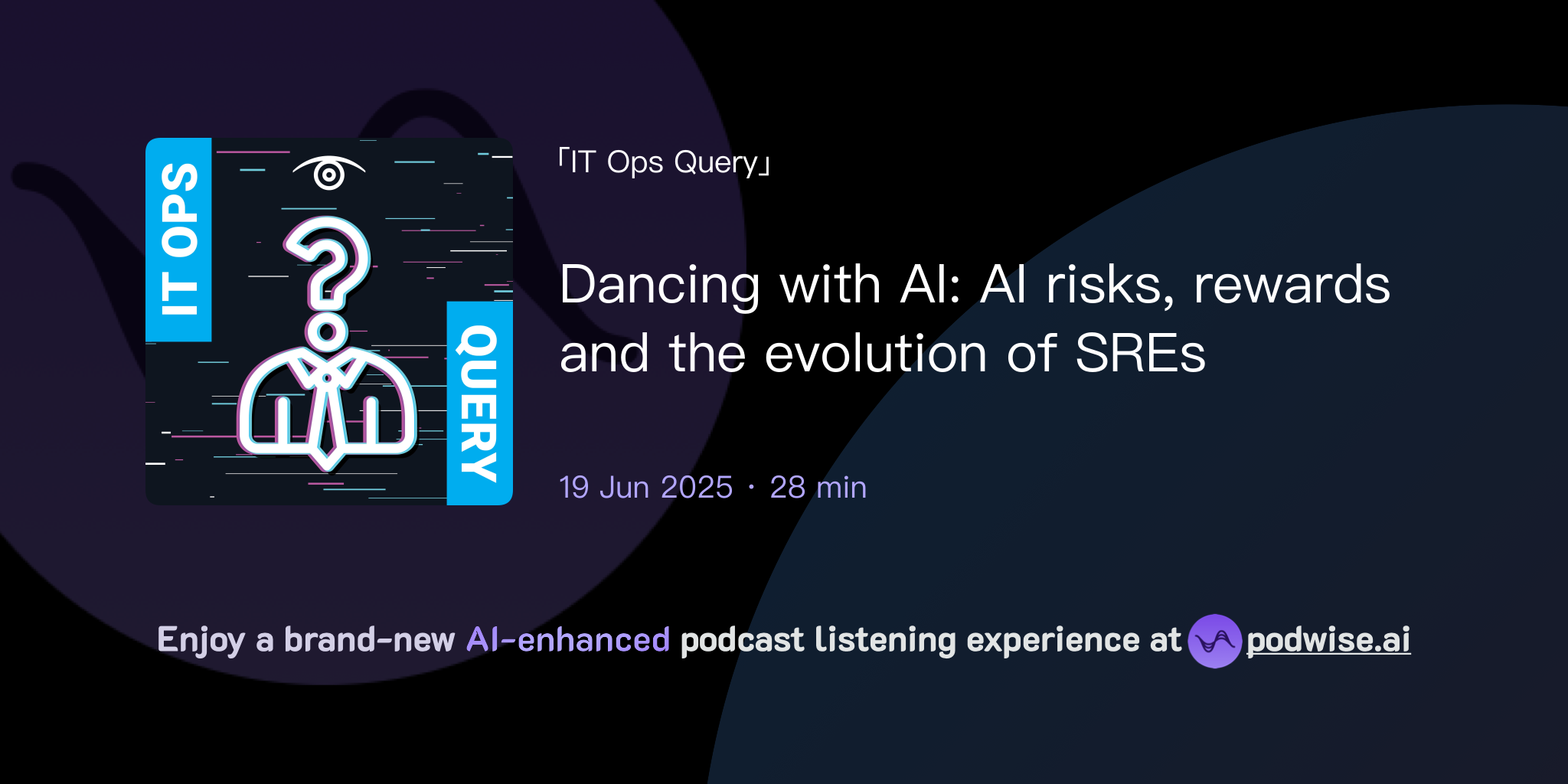 IT OPS
QUERY

「IT Ops Query」

Dancing with AI: AI risks, rewards and the evolution of SREs

19 Jun 2025 · 28 min

Enjoy a brand-new AI-enhanced podcast listening experience at podwise.ai